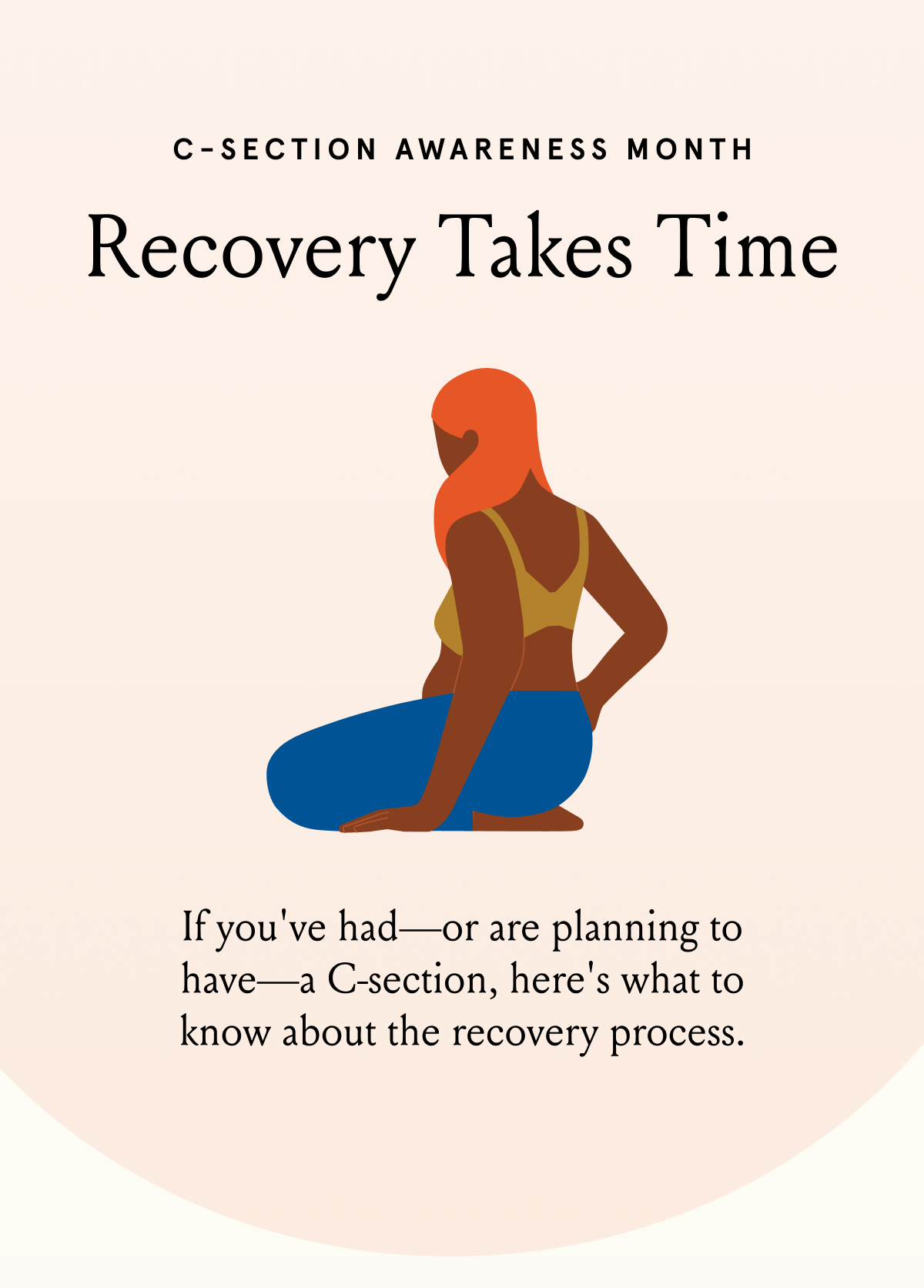 C-SECTION AWARENESS MONTH

Recovery Takes Time

If you've had—or are planning to have—a C-section, here's what to know about the recovery process.